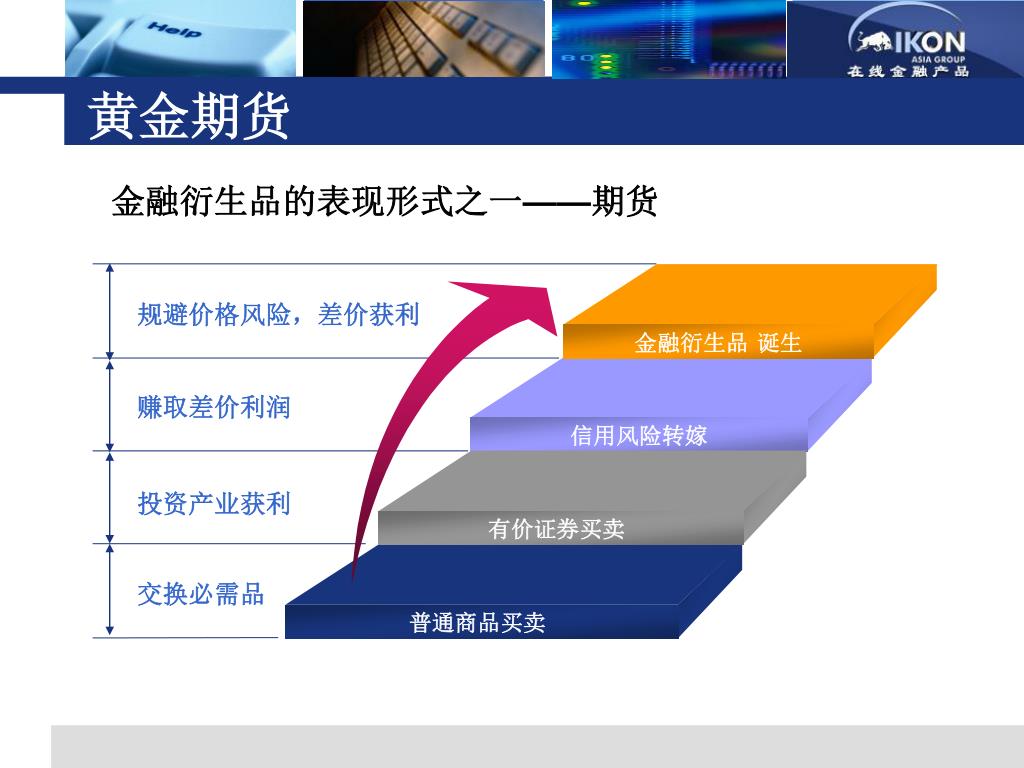 Help

IKON
ASIA GROUP
在线金融产品

黄金期货

金融衍生品的表现形式之一——期货

规避价格风险，差价获利

赚取差价利润

投资产业获利

交换必需品

金融衍生品 诞生

信用风险转嫁

有价证券买卖

普通商品买卖